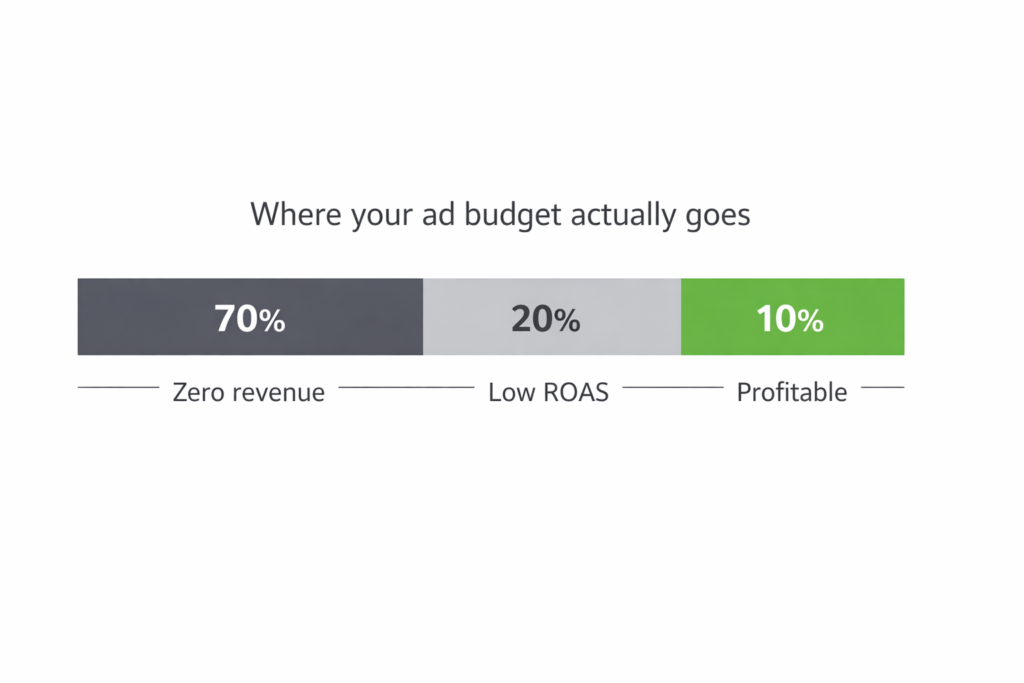 Where your ad budget actually goes

70%
20%
10%

Zero revenue
Low ROAS
Profitable